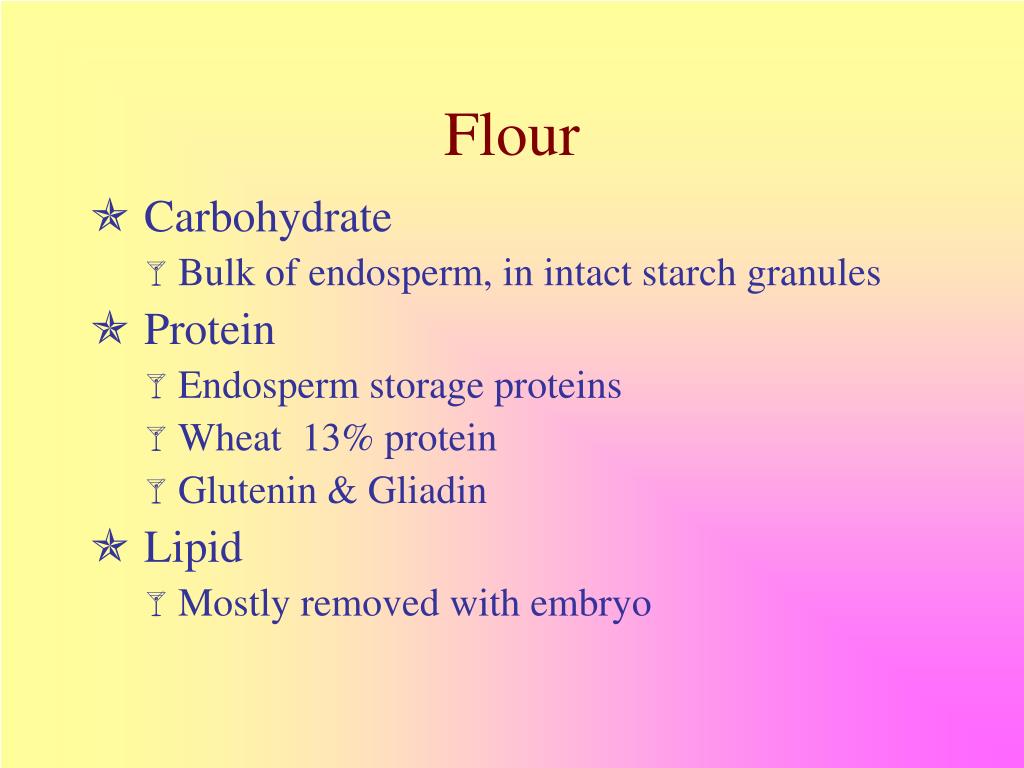 Flour

Carbohydrate
Bulk of endosperm, in intact starch granules
Protein
Endosperm storage proteins
Wheat 13% protein
Glutenin & Gliadin
Lipid
Mostly removed with embryo